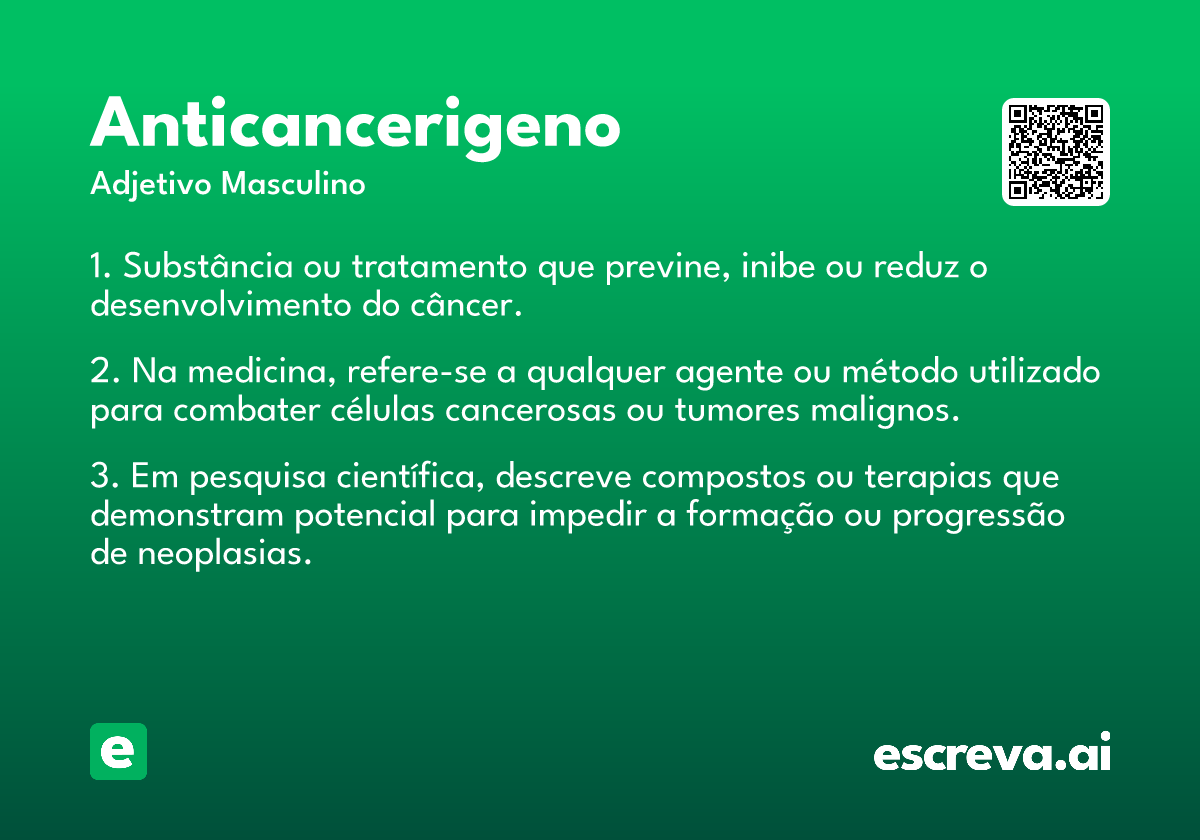 Anticancerigeno
Adjetivo Masculino

1. Substância ou tratamento que previne, inibe ou reduz o desenvolvimento do câncer.

2. Na medicina, refere-se a qualquer agente ou método utilizado para combater células cancerosas ou tumores malignos.

3. Em pesquisa científica, descreve compostos ou terapias que demonstram potencial para impedir a formação ou progressão de neoplasias.

e

escreva.ai